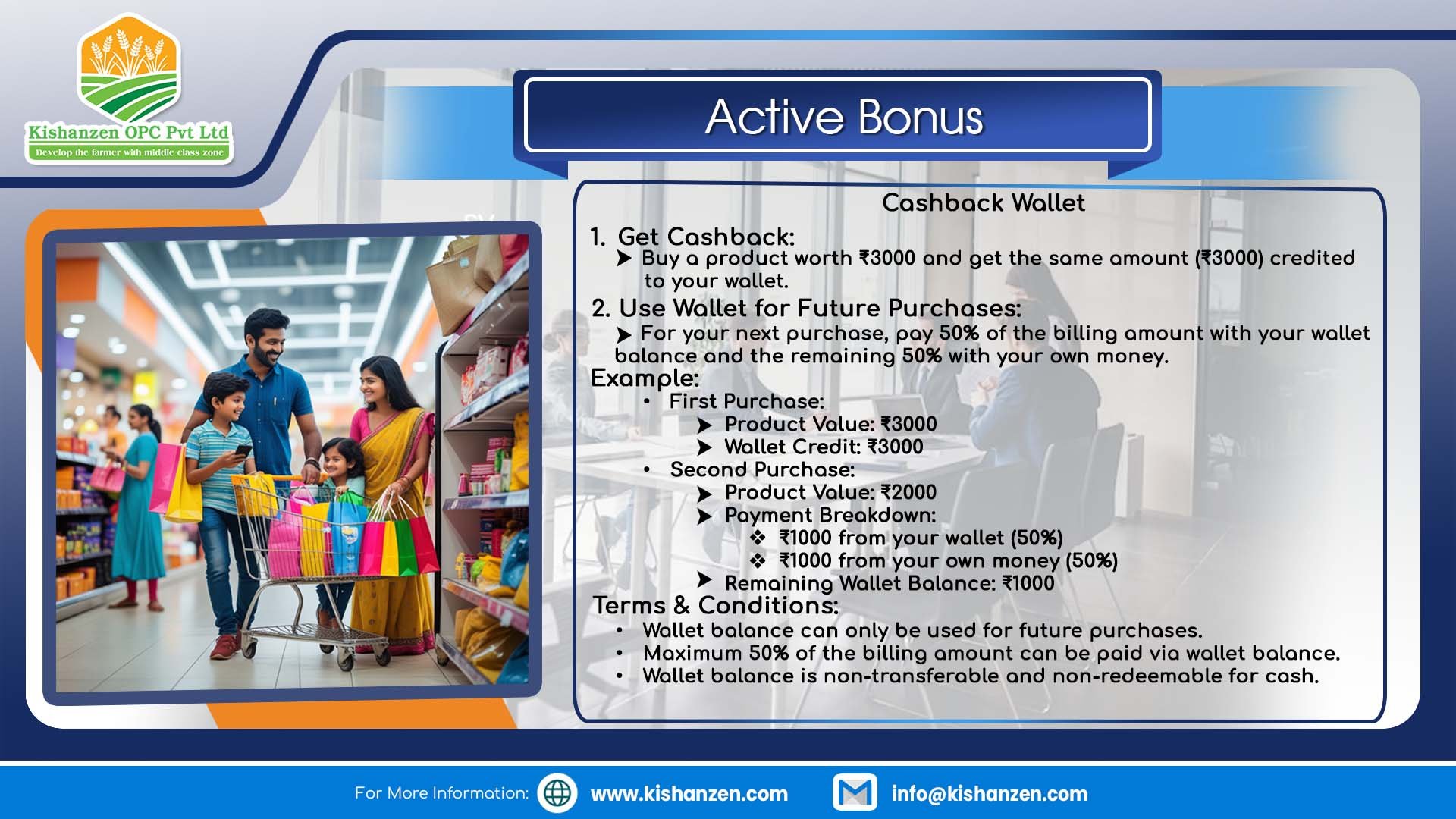 Kishanzen OPC Pvt Ltd
Develop the farmer with middle class zone

Active Bonus

Cashback Wallet

1. Get Cashback:
➤ Buy a product worth ₹3000 and get the same amount (₹3000) credited to your wallet.

2. Use Wallet for Future Purchases:
➤ For your next purchase, pay 50% of the billing amount with your wallet balance and the remaining 50% with your own money.

Example:
• First Purchase:
➤ Product Value: ₹3000
➤ Wallet Credit: ₹3000
• Second Purchase:
➤ Product Value: ₹2000
➤ Payment Breakdown:
❖ ₹1000 from your wallet (50%)
❖ ₹1000 from your own money (50%)
➤ Remaining Wallet Balance: ₹1000

Terms & Conditions:
• Wallet balance can only be used for future purchases.
• Maximum 50% of the billing amount can be paid via wallet balance.
• Wallet balance is non-transferable and non-redeemable for cash.

For More Information: www.kishanzen.com info@kishanzen.com